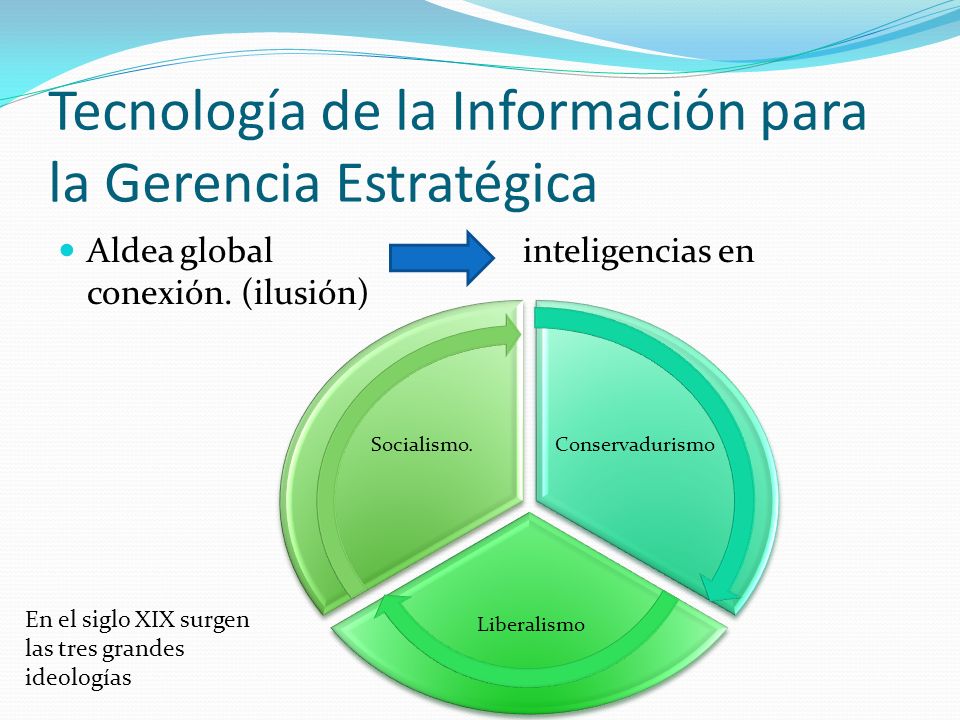 Tecnología de la Información para la Gerencia Estratégica

Aldea global inteligencias en conexión. (ilusión)

Socialismo.

Conservadurismo

Liberalismo

En el siglo XIX surgen las tres grandes ideologías